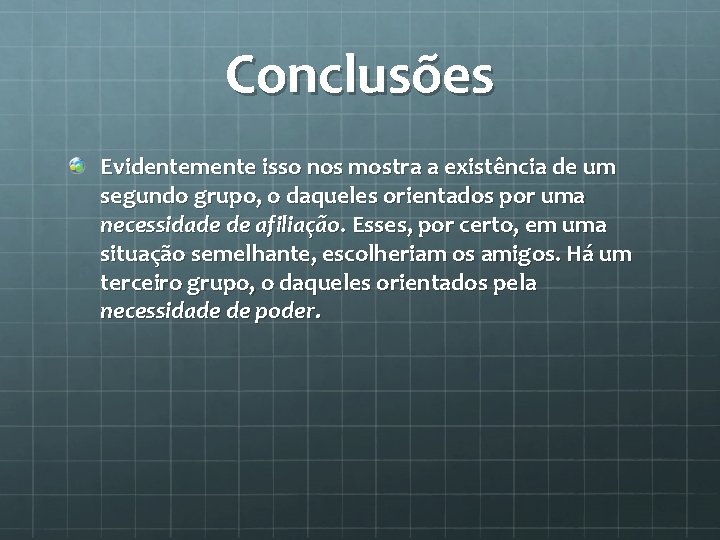 Conclusões

Evidentemente isso nos mostra a existência de um segundo grupo, o daqueles orientados por uma necessidade de afiliação. Esses, por certo, em uma situação semelhante, escolheriam os amigos. Há um terceiro grupo, o daqueles orientados pela necessidade de poder.